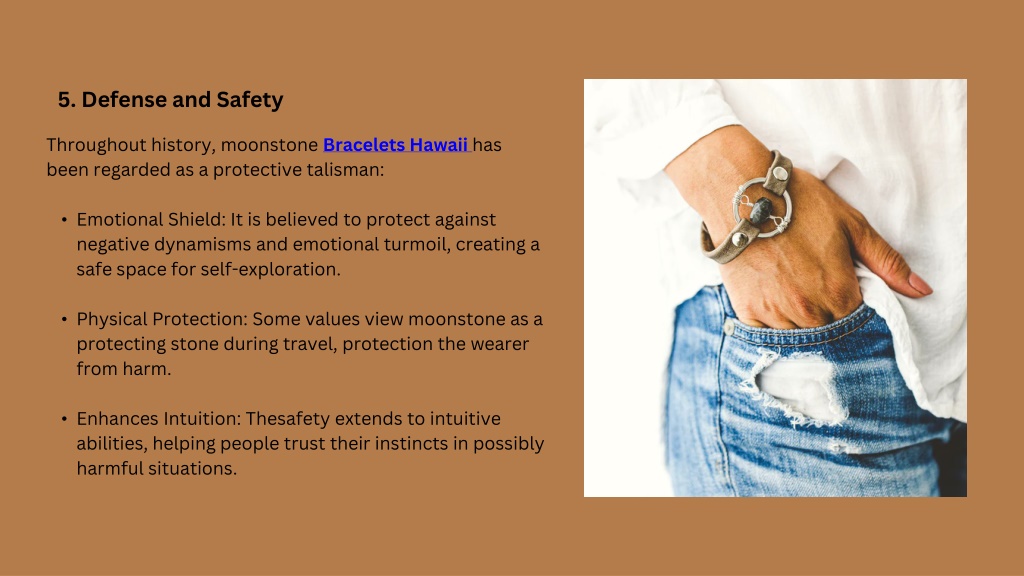 5. Defense and Safety

Throughout history, moonstone Bracelets Hawaii has been regarded as a protective talisman:

• Emotional Shield: It is believed to protect against negative dynamisms and emotional turmoil, creating a safe space for self-exploration.

• Physical Protection: Some values view moonstone as a protecting stone during travel, protection the wearer from harm.

• Enhances Intuition: Thesafety extends to intuitive abilities, helping people trust their instincts in possibly harmful situations.